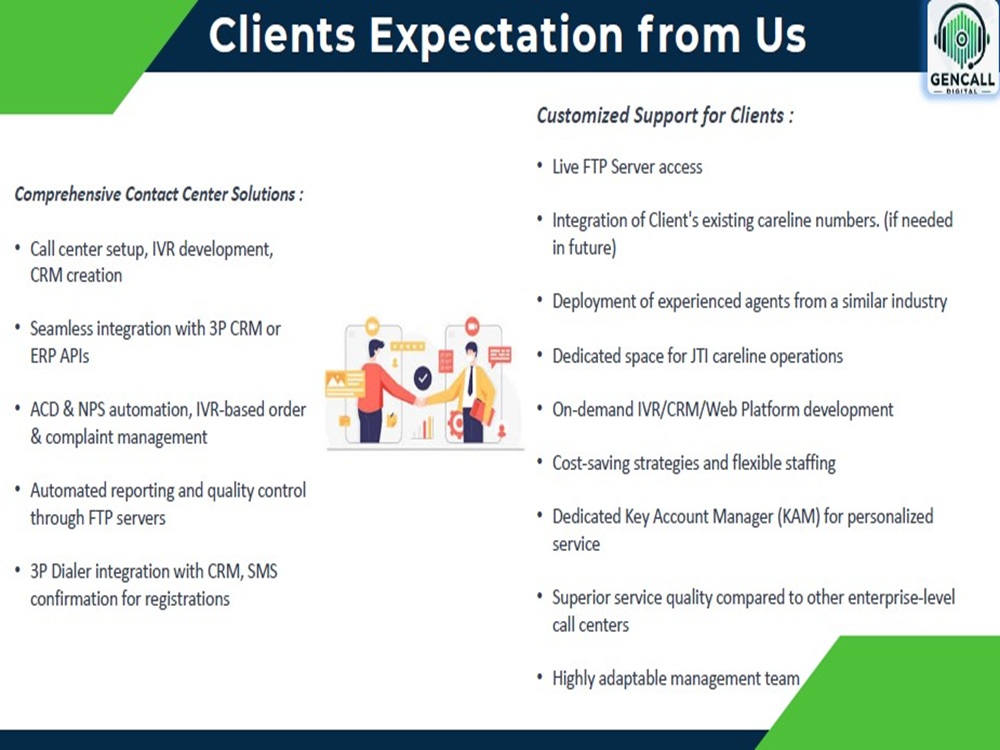 Clients Expectation from Us

GENCALL
DIGITAL

Comprehensive Contact Center Solutions :

• Call center setup, IVR development, CRM creation

• Seamless integration with 3P CRM or ERP APIs

• ACD & NPS automation, IVR-based order & complaint management

• Automated reporting and quality control through FTP servers

• 3P Dialer integration with CRM, SMS confirmation for registrations

Customized Support for Clients :

• Live FTP Server access

• Integration of Client's existing careline numbers. (if needed in future)

• Deployment of experienced agents from a similar industry

• Dedicated space for JTI careline operations

• On-demand IVR/CRM/Web Platform development

• Cost-saving strategies and flexible staffing

• Dedicated Key Account Manager (KAM) for personalized service

• Superior service quality compared to other enterprise-level call centers

• Highly adaptable management team